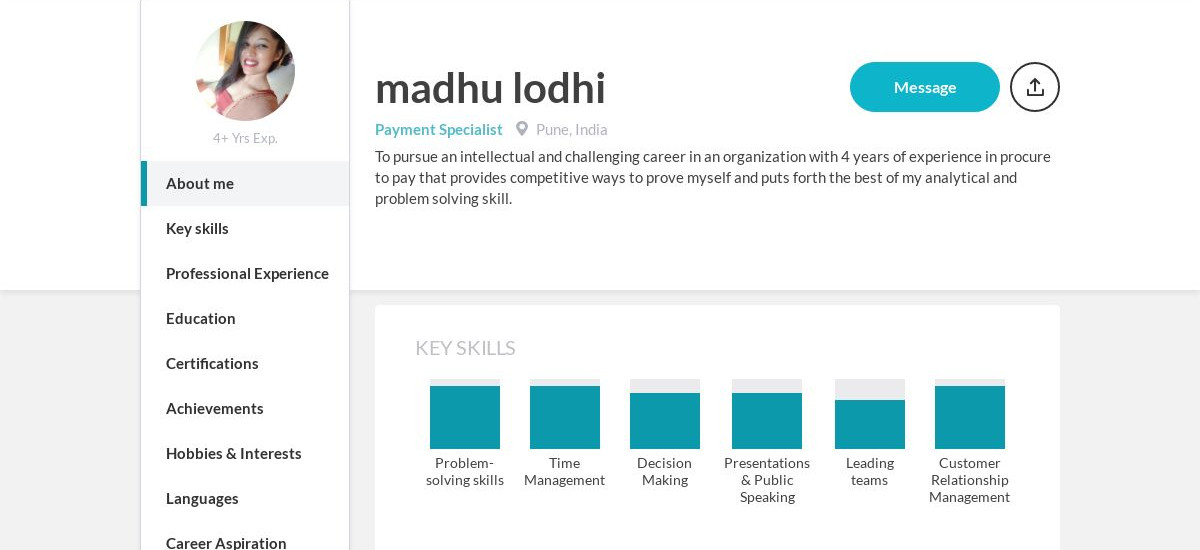 4+ Yrs Exp.

About me

Key skills

Professional Experience

Education

Certifications

Achievements

Hobbies & Interests

Languages

Career Aspiration

madhu lodhi

Message

Payment Specialist Pune, India

To pursue an intellectual and challenging career in an organization with 4 years of experience in procure to pay that provides competitive ways to prove myself and puts forth the best of my analytical and problem solving skill.

KEY SKILLS

Problem-solving skills

Time Management

Decision Making

Presentations & Public Speaking

Leading teams

Customer Relationship Management